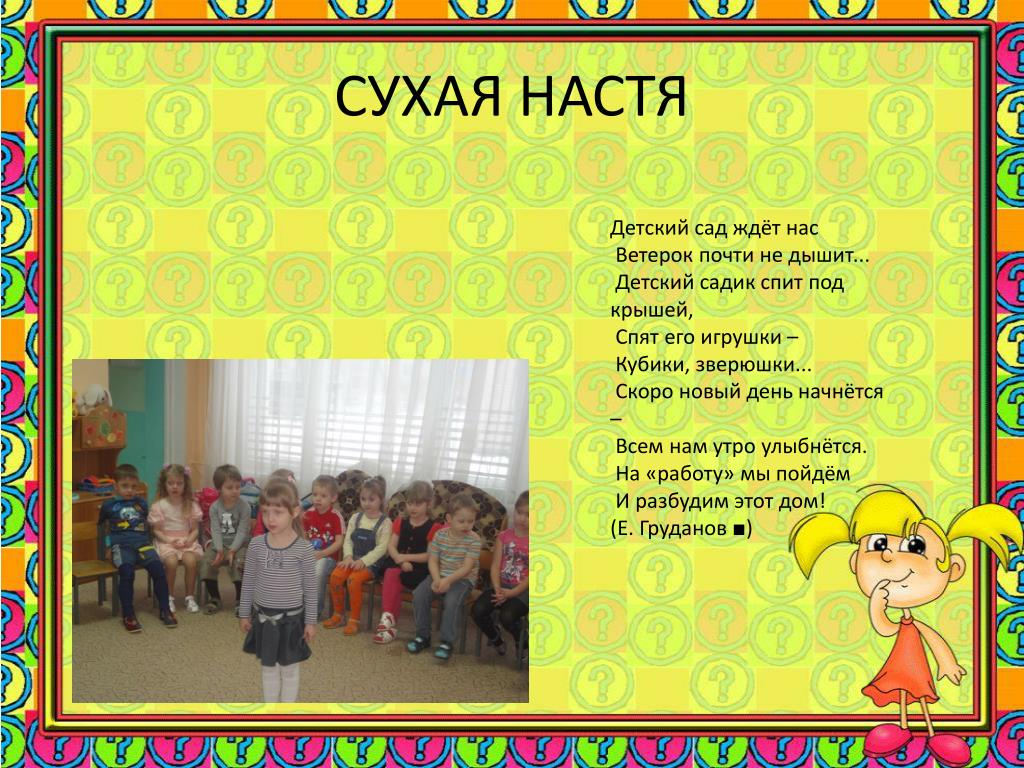 СУХАЯ НАСТЯ

Детский сад ждёт нас
Ветерок почти не дышит...
Детский садик спит под крышей,
Спят его игрушки –
Кубики, зверюшки...
Скоро новый день начнётся –
Всем нам утро улыбнётся.
На «работу» мы пойдём
И разбудим этот дом!
(Е. Груданов ■)